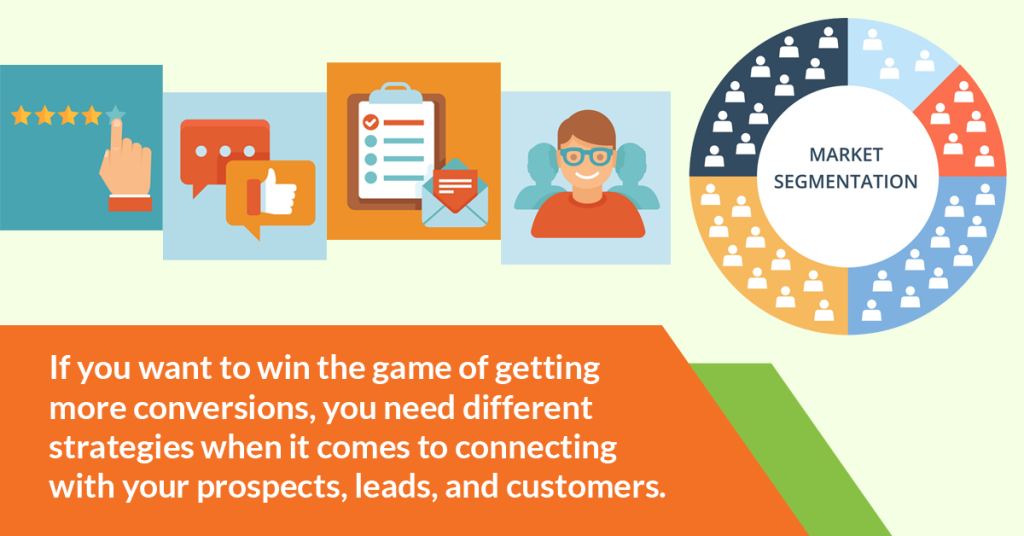 MARKET SEGMENTATION

If you want to win the game of getting more conversions, you need different strategies when it comes to connecting with your prospects, leads, and customers.